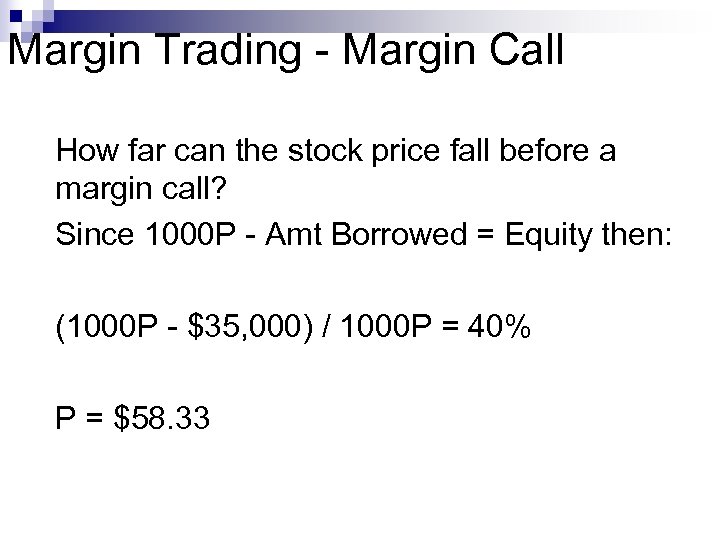 Margin Trading - Margin Call

How far can the stock price fall before a margin call?

Since 1000P - Amt Borrowed = Equity then:

(1000P - \$35,000) / 1000P = 40%

P = \$58.33